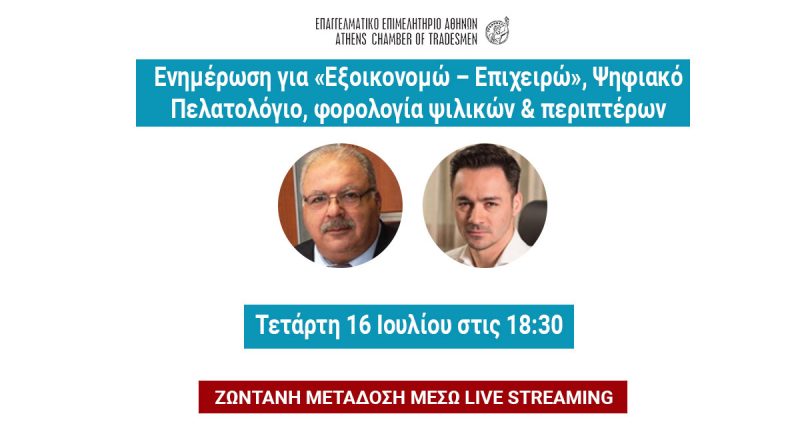 ΕΠΑΓΓΕΛΜΑΤΙΚΟ ΕΠΙΜΕΛΗΤΗΡΙΟ ΑΘΗΝΩΝ
ATHENS CHAMBER OF TRADESMEN

Ενημέρωση για «Εξοικονομώ – Επιχειρώ», Ψηφιακό Πελατολόγιο, φορολογία ψιλικών & περιπτέρων

Τετάρτη 16 Ιουλίου στις 18:30

ΖΩΝΤΑΝΗ ΜΕΤΑΔΟΣΗ ΜΕΣΩ LIVE STREAMING